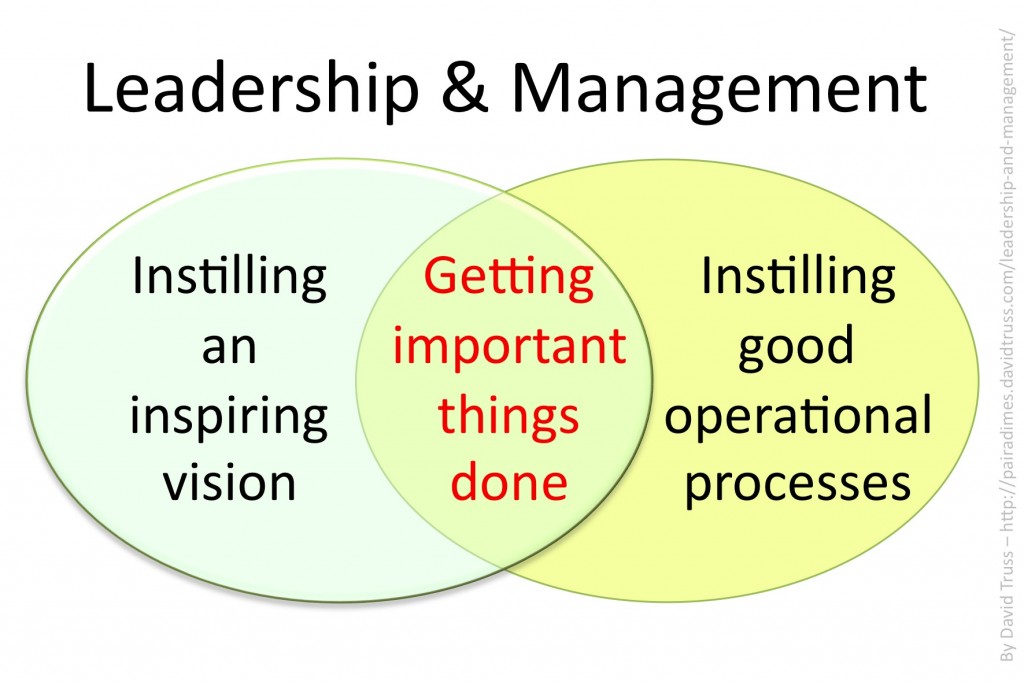 Leadership & Management

Instilling an inspiring vision

Getting important things done

Instilling good operational processes

By David Truss – http://pairadimes.davidtruss.com/leadership-and-management/